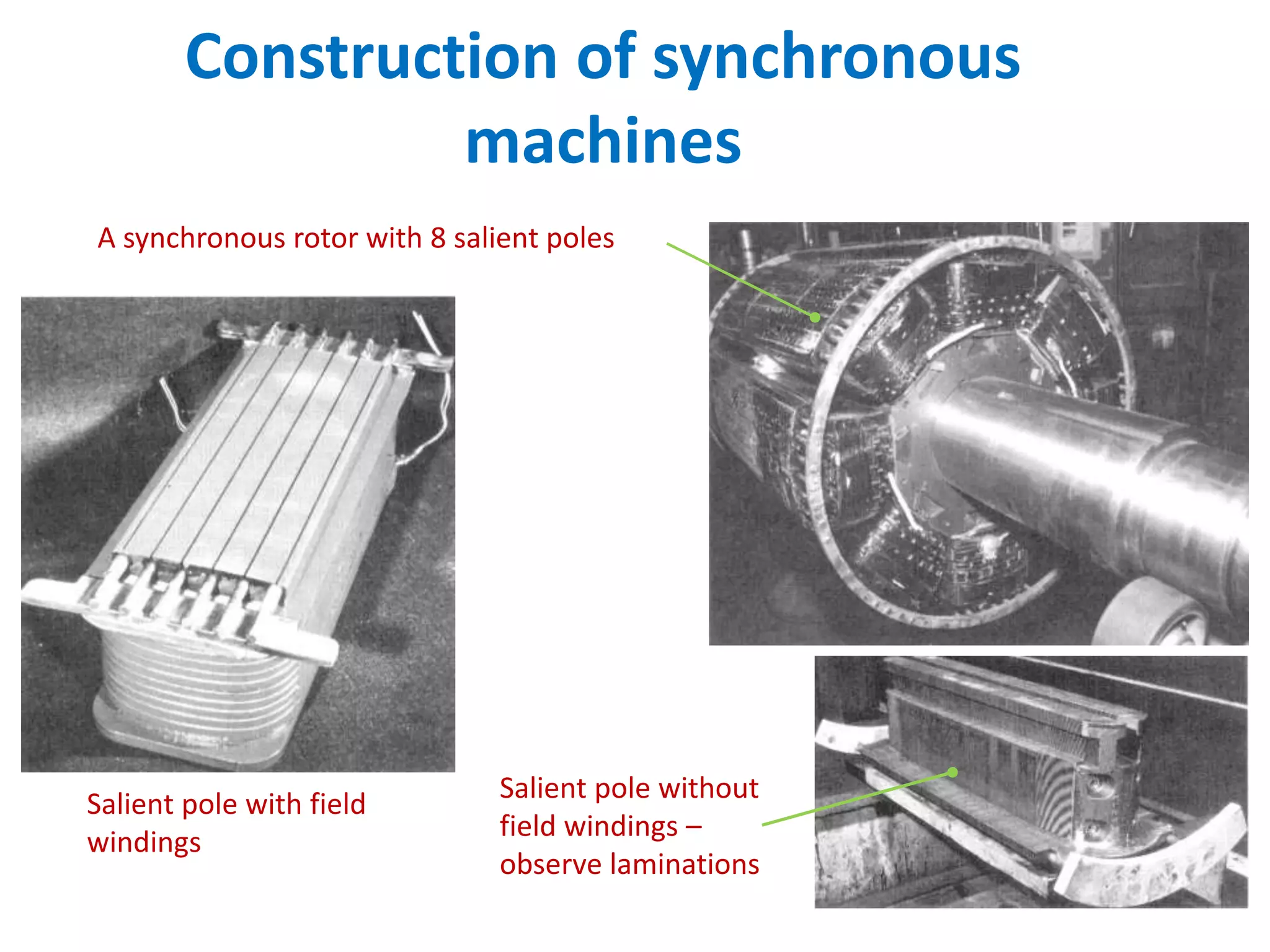 Construction of synchronous machines

A synchronous rotor with 8 salient poles

Salient pole with field windings

Salient pole without field windings – observe laminations